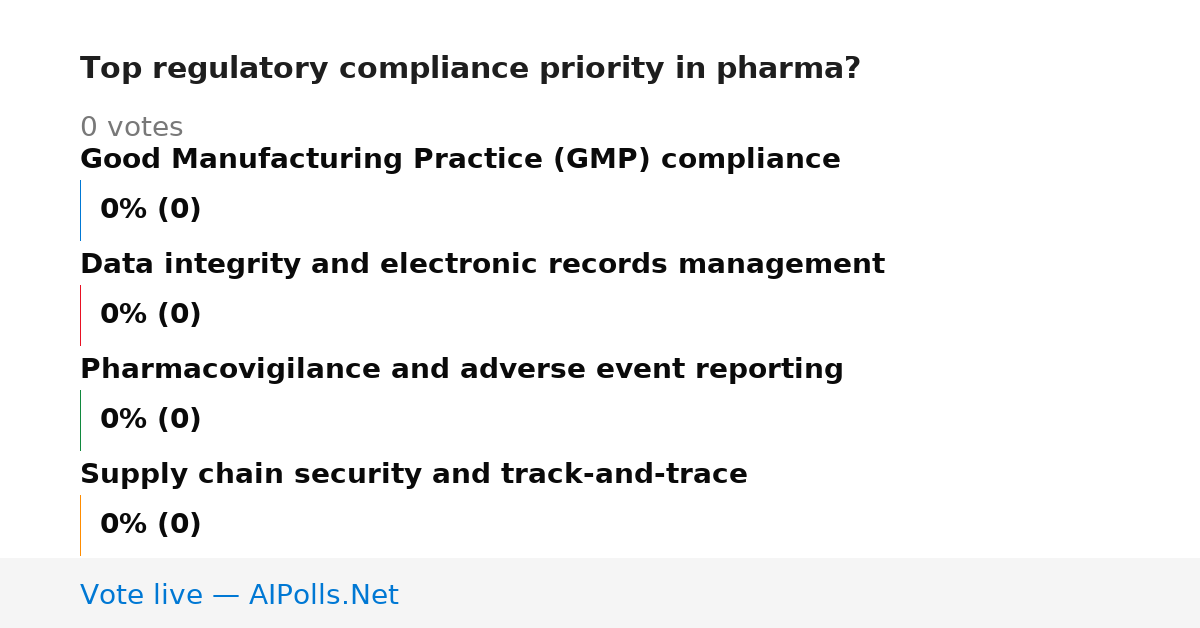 Top regulatory compliance priority in pharma?

0 votes

Good Manufacturing Practice (GMP) compliance

0% (0)

Data integrity and electronic records management

0% (0)

Pharmacovigilance and adverse event reporting

0% (0)

Supply chain security and track-and-trace

0% (0)

Vote live — AIPolls.Net